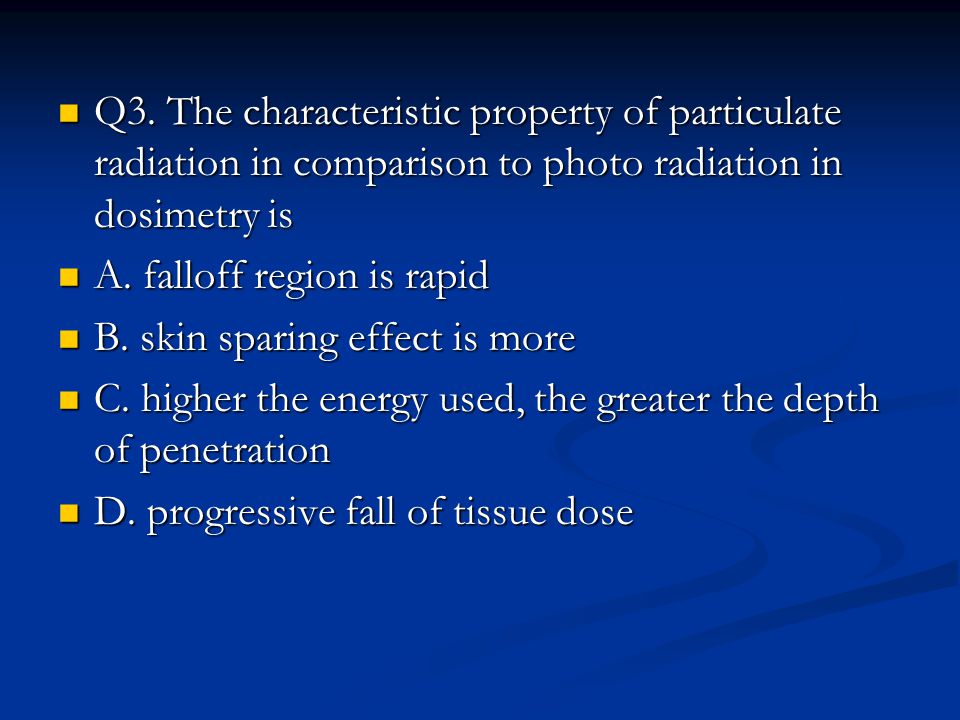 Q3. The characteristic property of particulate radiation in comparison to photo radiation in dosimetry is

A. falloff region is rapid

B. skin sparing effect is more

C. higher the energy used, the greater the depth of penetration

D. progressive fall of tissue dose